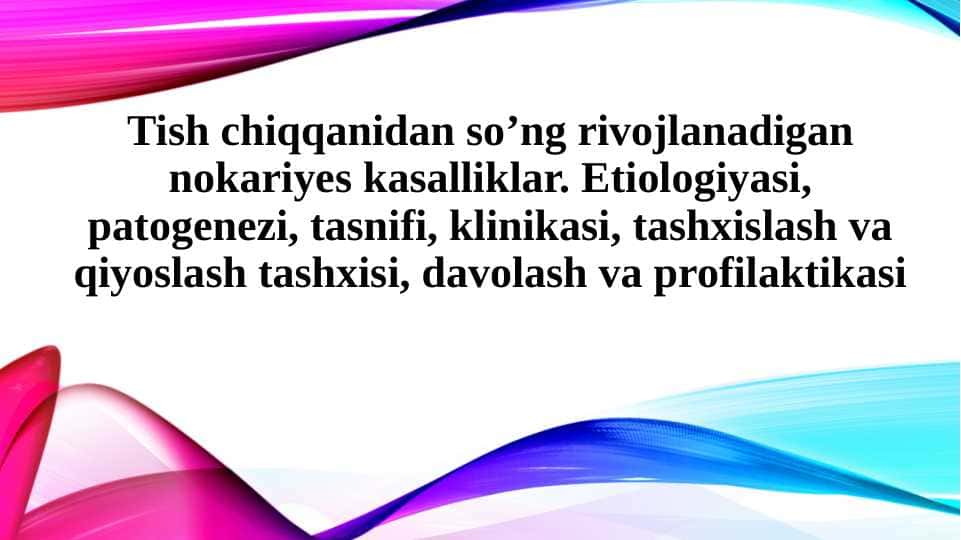 Tish chiqqanidan so’ng rivojlanadigan nokariyes kasalliklar. Etiologiyasi, patogenezi, tasnifi, klinikasi, tashxislash va qiyoslash tashxisi, davolash va profilaktikasi